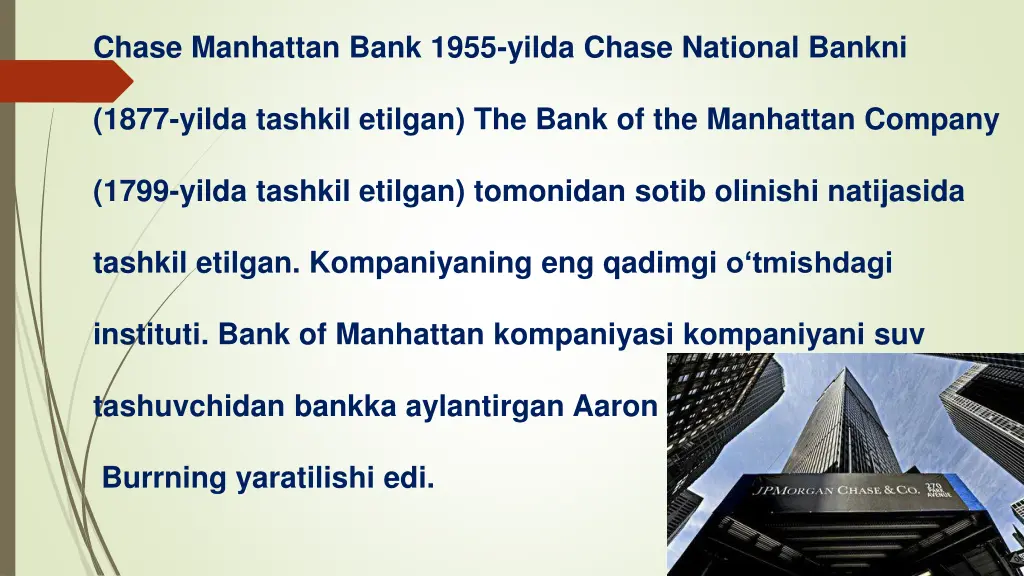 Chase Manhattan Bank 1955-yilda Chase National Bankni (1877-yilda tashkil etilgan) The Bank of the Manhattan Company (1799-yilda tashkil etilgan) tomonidan sotib olinishi natijasida tashkil etilgan. Kompaniyaning eng qadimgi o‘tmishdagi instituti. Bank of Manhattan kompaniyasi kompaniyani suv tashuvchidan bankka aylantirgan Aaron Burrning yaratilishi edi.

JPMORGAN CHASE & CO.

270 PARK AVENUE